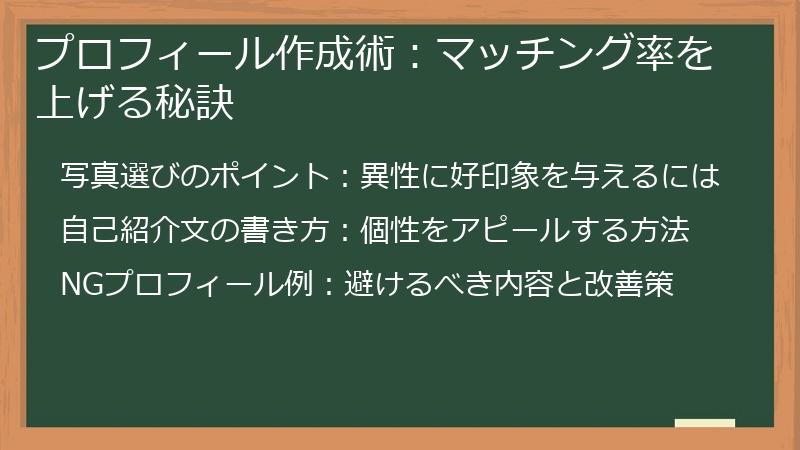 プロフィール作成術：マッチング率を上げる秘訣

写真選びのポイント：異性に好印象を与えるには

自己紹介文の書き方：個性をアピールする方法

NGプロフィール例：避けるべき内容と改善策